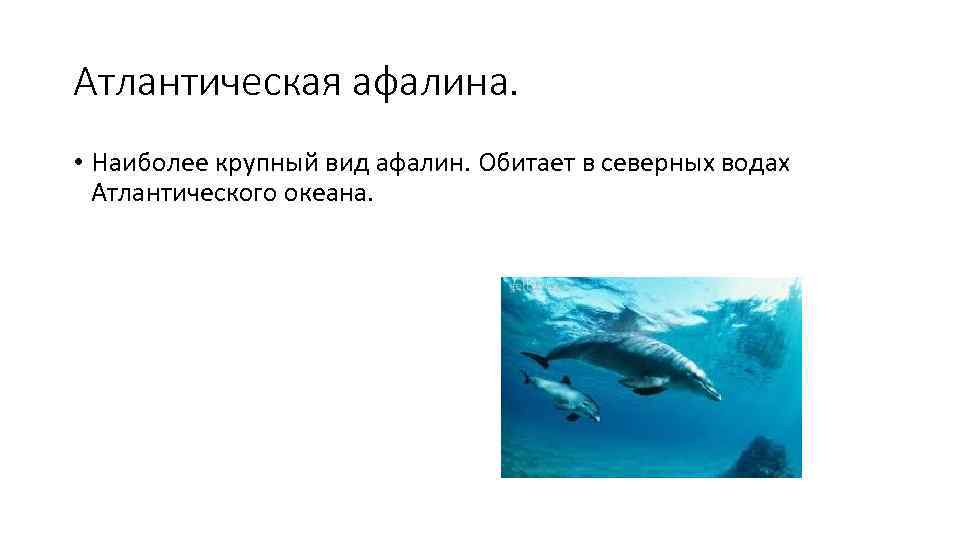 Атлантическая афалина.

• Наиболее крупный вид афалин. Обитает в северных водах Атлантического океана.